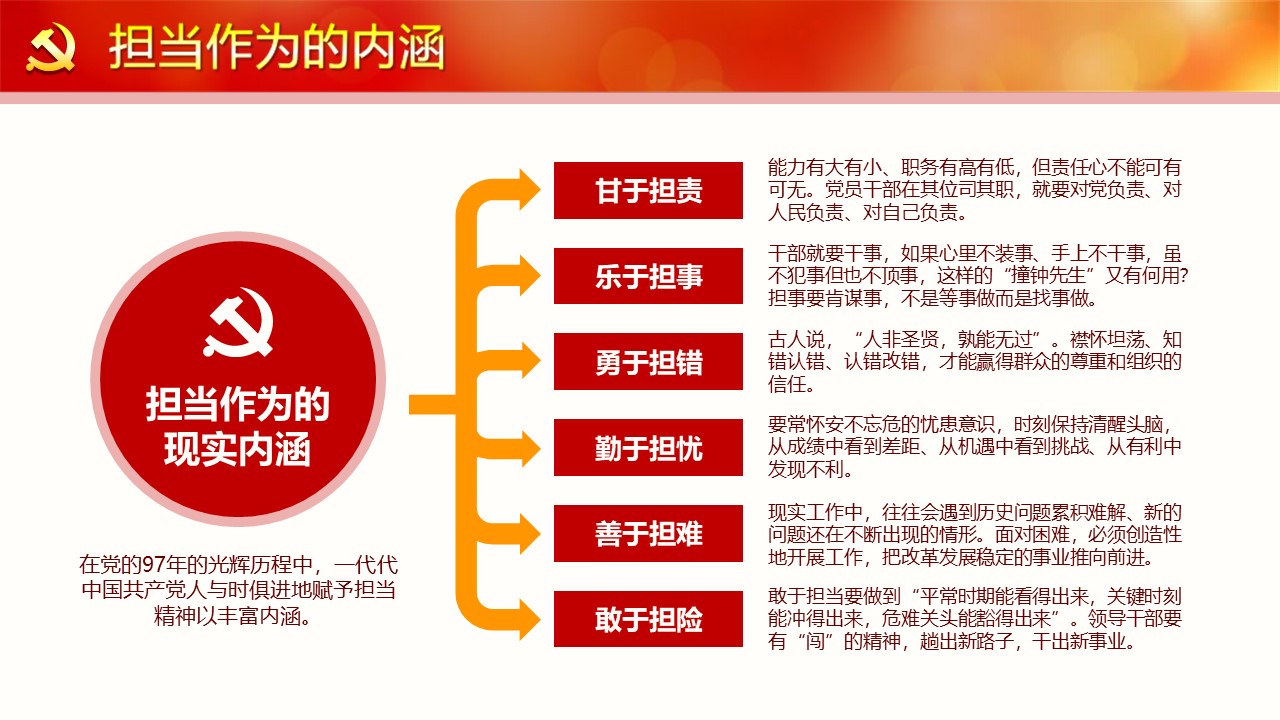 担当作为的内涵

担当作为的现实内涵

在党的97年的光辉历程中，一代代中国共产党人与时俱进地赋予担当精神以丰富内涵。

甘于担责

能力有大有小、职务有高有低，但责任心不能可有可无。党员干部在其位司其职，就要对党负责、对人民负责、对自己负责。

乐于担事

干部就要干事，如果心里不装事、手上不干事，虽不犯事但也不顶事，这样的“撞钟先生”又有何用?担事要肯谋事，不是等事做而是找事做。

勇于担错

古人说，“人非圣贤，孰能无过”。襟怀坦荡、知错认错、认错改错，才能赢得群众的尊重和组织的信任。

勤于担忧

要常怀安不忘危的忧患意识，时刻保持清醒头脑，从成绩中看到差距、从机遇中看到挑战、从有利中发现不利。

善于担难

现实工作中，往往会遇到历史问题累积难解、新的问题还在不断出现的情形。面对困难，必须创造性地开展工作，把改革发展稳定的事业推向前进。

敢于担险

敢于担当要做到“平常时期能看得出来，关键时刻能冲得出来，危难关头能豁得出来”。领导干部要有“闯”的精神，趟出新路子，干出新事业。